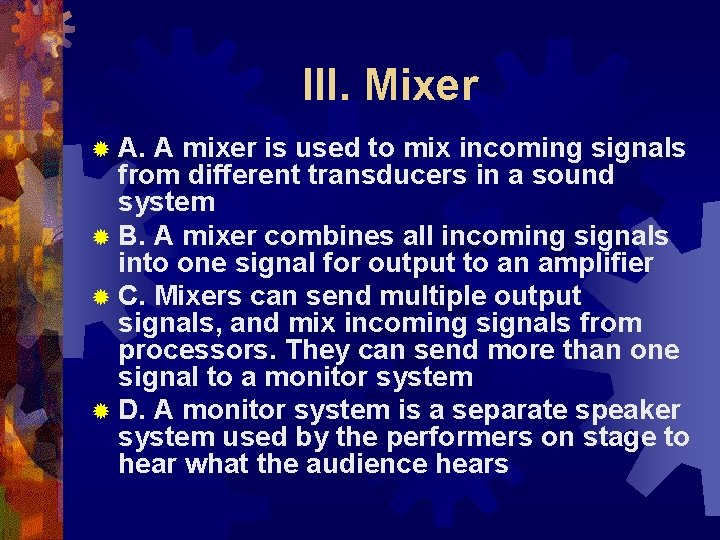 III. Mixer

A. A mixer is used to mix incoming signals from different transducers in a sound system

B. A mixer combines all incoming signals into one signal for output to an amplifier

C. Mixers can send multiple output signals, and mix incoming signals from processors. They can send more than one signal to a monitor system

D. A monitor system is a separate speaker system used by the performers on stage to hear what the audience hears